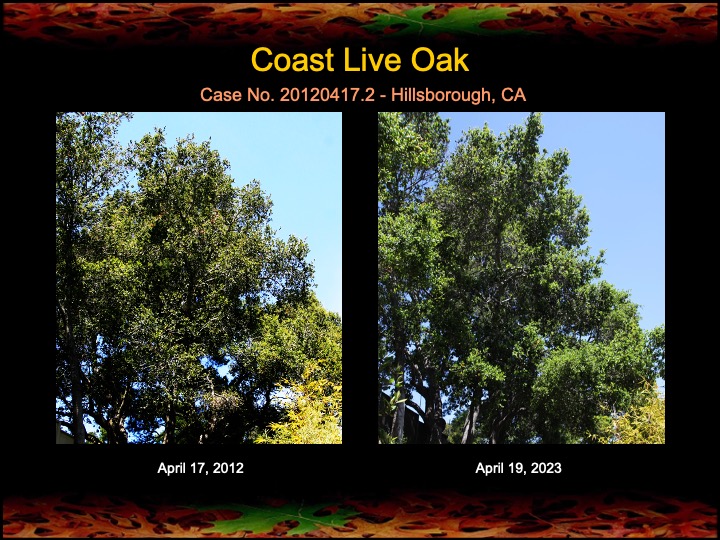 Coast Live Oak

Case No. 20120417.2 - Hillsborough, CA

April 17, 2012

April 19, 2023